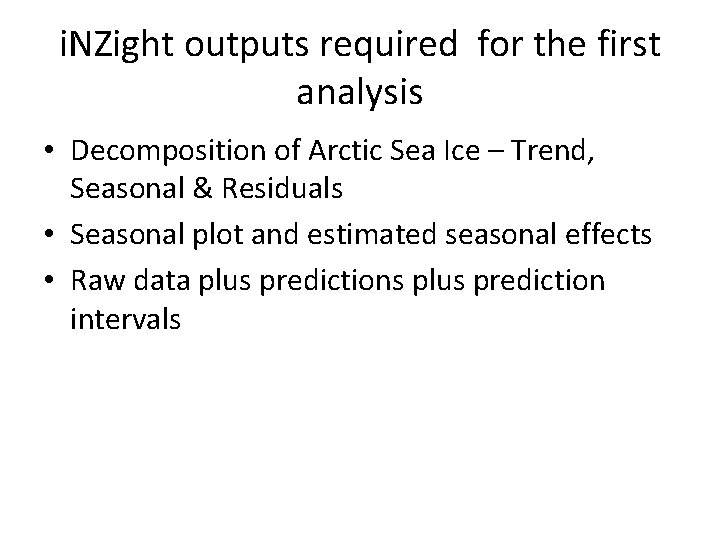 iNZight outputs required  for the first analysis

• Decomposition of Arctic Sea Ice – Trend, Seasonal & Residuals
• Seasonal plot and estimated seasonal effects
• Raw data plus predictions plus prediction intervals